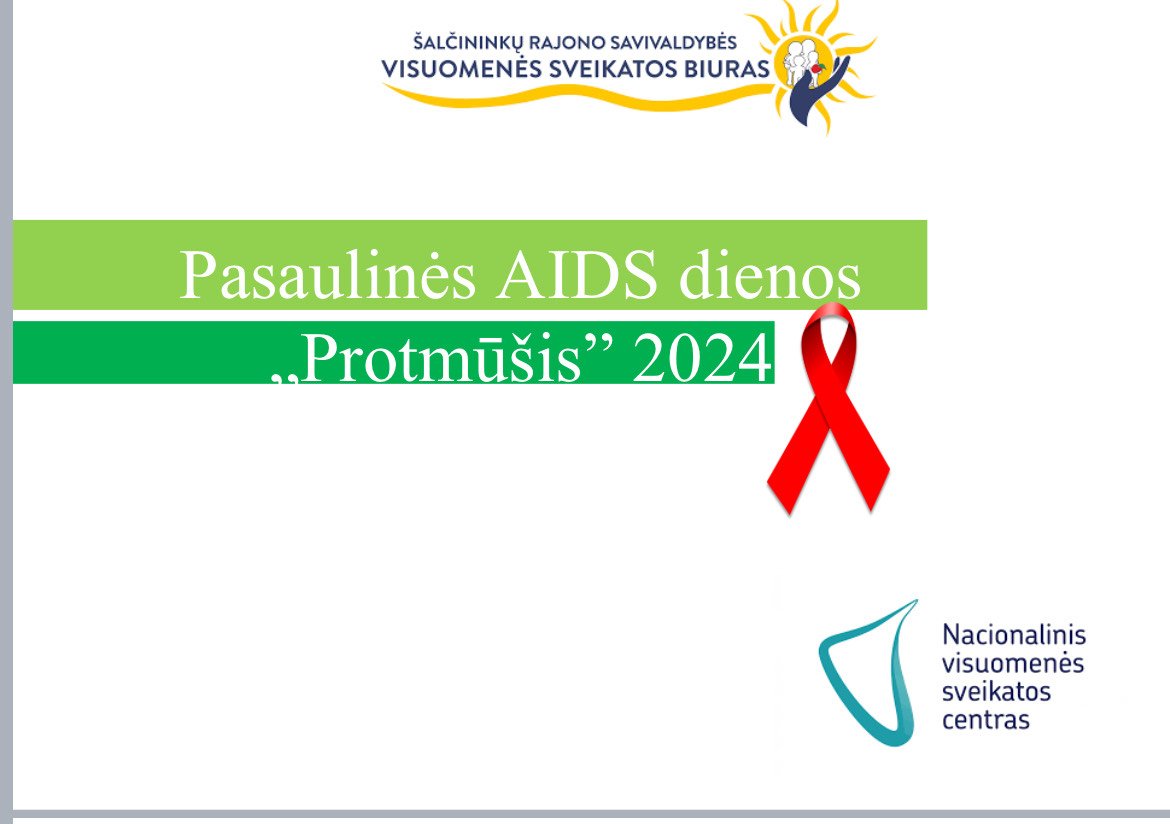 ŠALČININKŲ RAJONO SAVIVALDYBĖS
VISUOMENĖS SVEIKATOS BIURAS

Pasaulinės AIDS dienos
„Protmūšis” 2024

Nacionalinis
visuomenės
sveikatos
centras